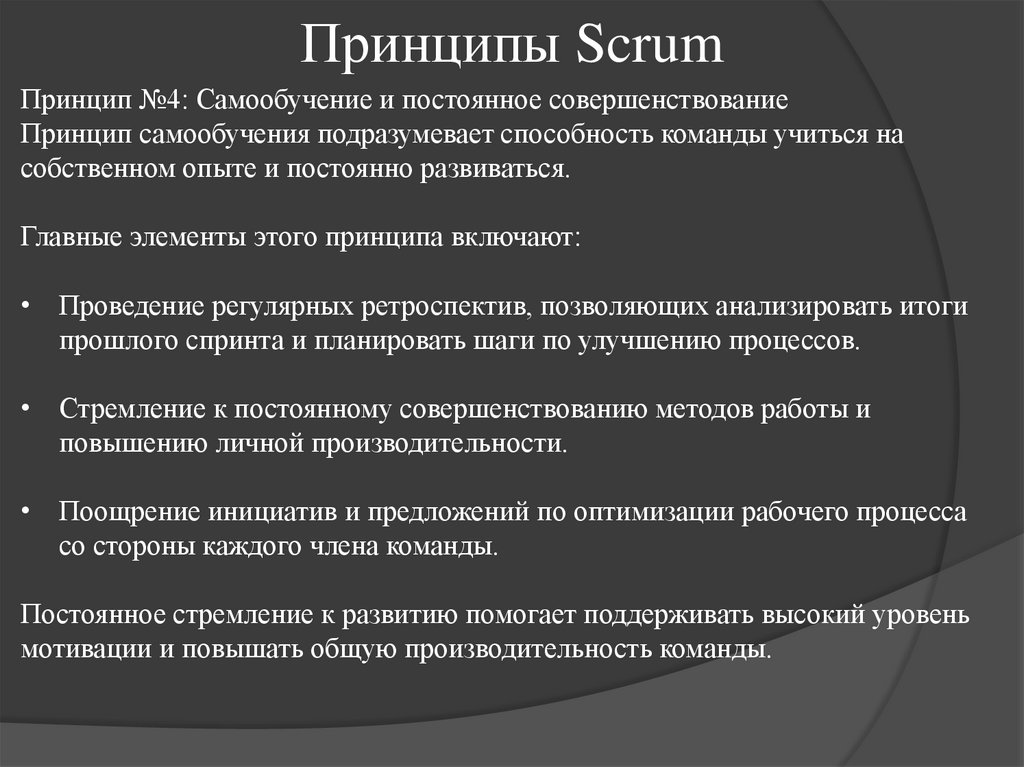 Принципы Scrum

Принцип №4: Самообучение и постоянное совершенствование
Принцип самообучения подразумевает способность команды учиться на собственном опыте и постоянно развиваться.

Главные элементы этого принципа включают:

• Проведение регулярных ретроспектив, позволяющих анализировать итоги прошлого спринта и планировать шаги по улучшению процессов.

• Стремление к постоянному совершенствованию методов работы и повышению личной производительности.

• Поощрение инициатив и предложений по оптимизации рабочего процесса со стороны каждого члена команды.

Постоянное стремление к развитию помогает поддерживать высокий уровень мотивации и повышать общую производительность команды.